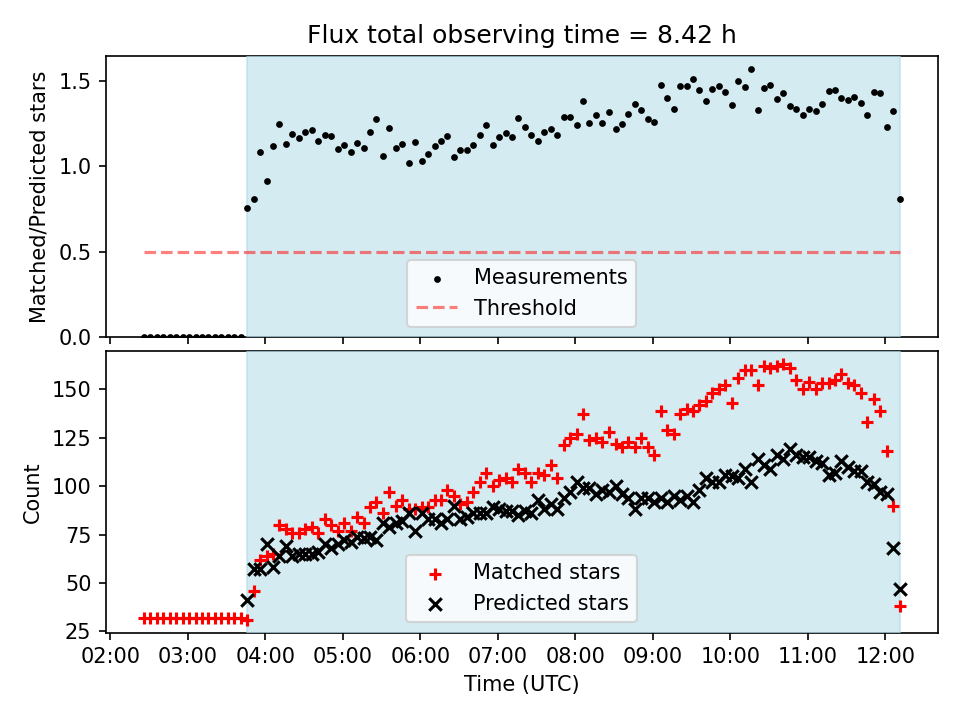 Flux total observing time = 8.42 h

Matched/Predicted stars

1.5
1.0
0.5
0.0

Measurements
Threshold

Count

150
125
100
75
50
25

Matched stars
Predicted stars

02:00 03:00 04:00 05:00 06:00 07:00 08:00 09:00 10:00 11:00 12:00

Time (UTC)